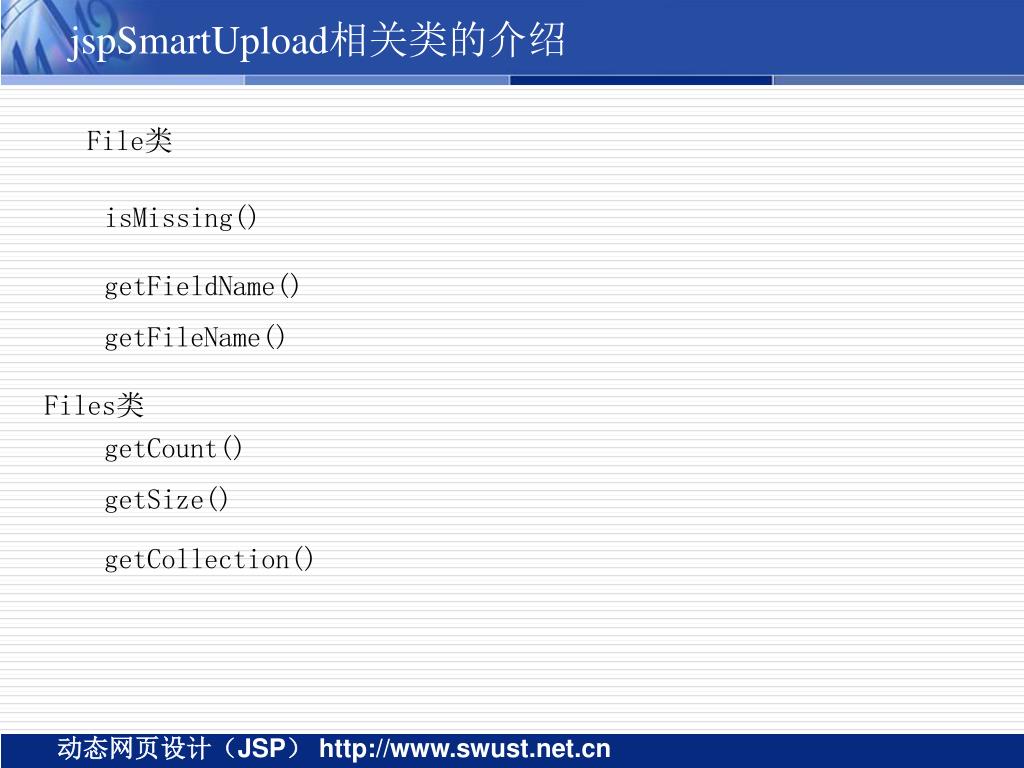 jspSmartUpload相关类的介绍

File类

isMissing()

getFieldName()

getFileName()

Files类

getCount()

getSize()

getCollection()

动态网页设计（JSP） http://www.swust.net.cn